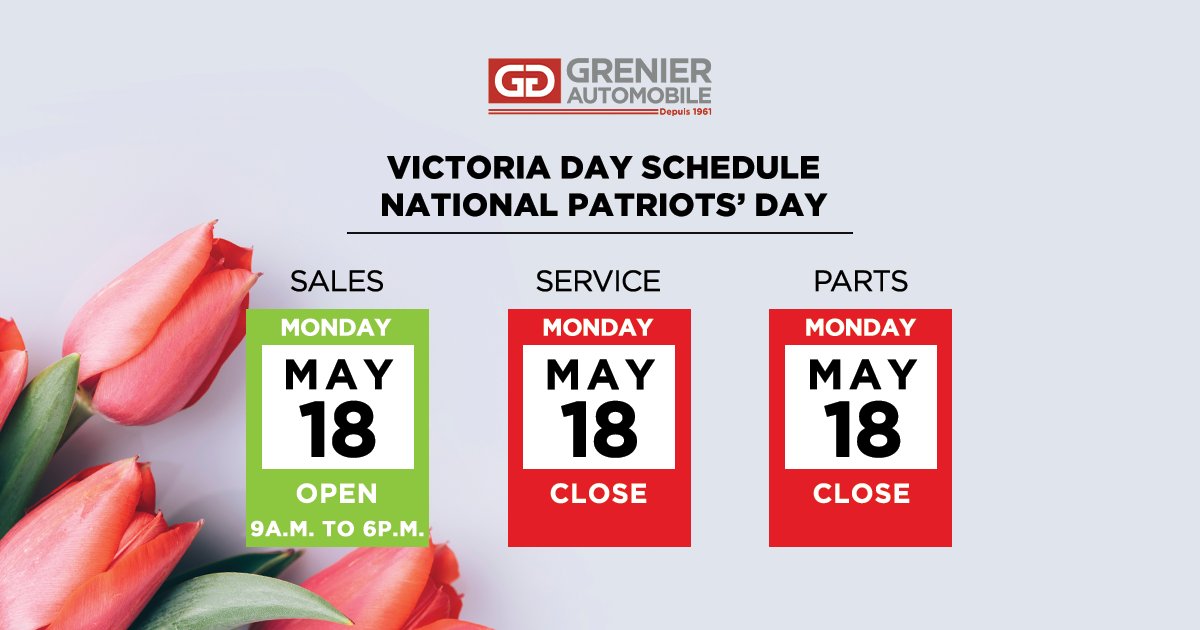 GD GRENIER AUTOMOBILE
Depuis 1961

VICTORIA DAY SCHEDULE
NATIONAL PATRIOTS' DAY

SALES
MONDAY
MAY
18
OPEN
9A.M. TO 6P.M.

SERVICE
MONDAY
MAY
18
CLOSE

PARTS
MONDAY
MAY
18
CLOSE